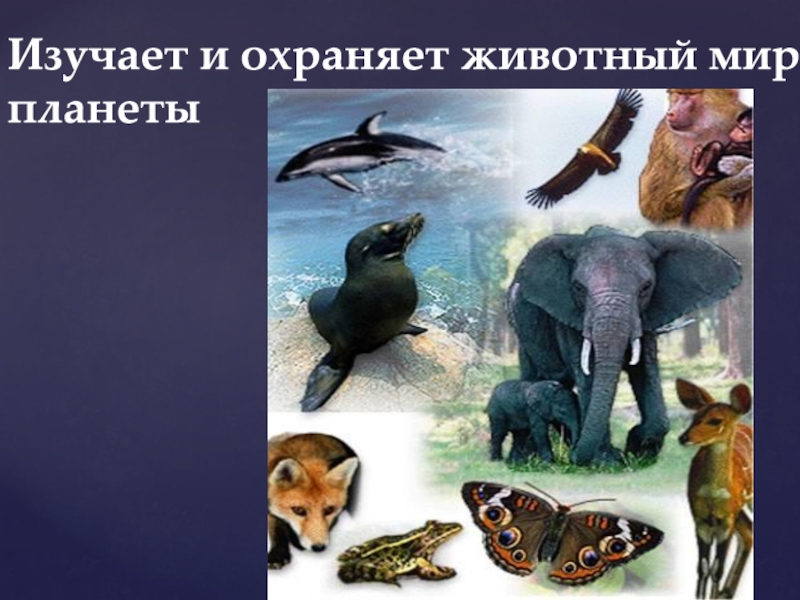 Изучает и охраняет животный мир планеты